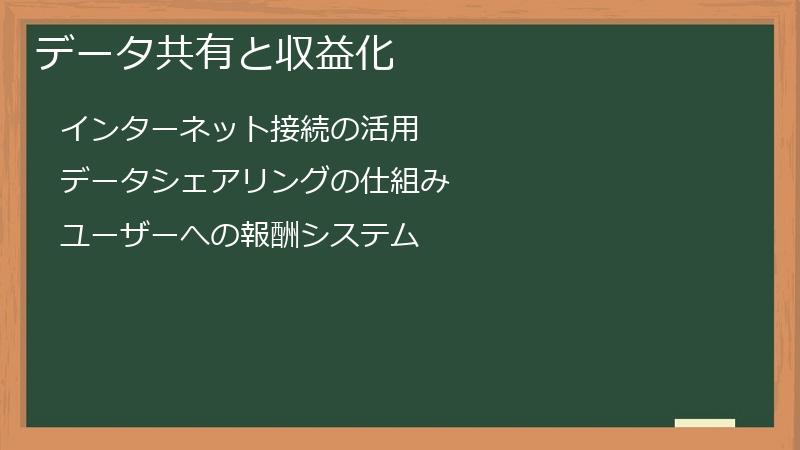 データ共有と収益化

インターネット接続の活用

データシェアリングの仕組み

ユーザーへの報酬システム